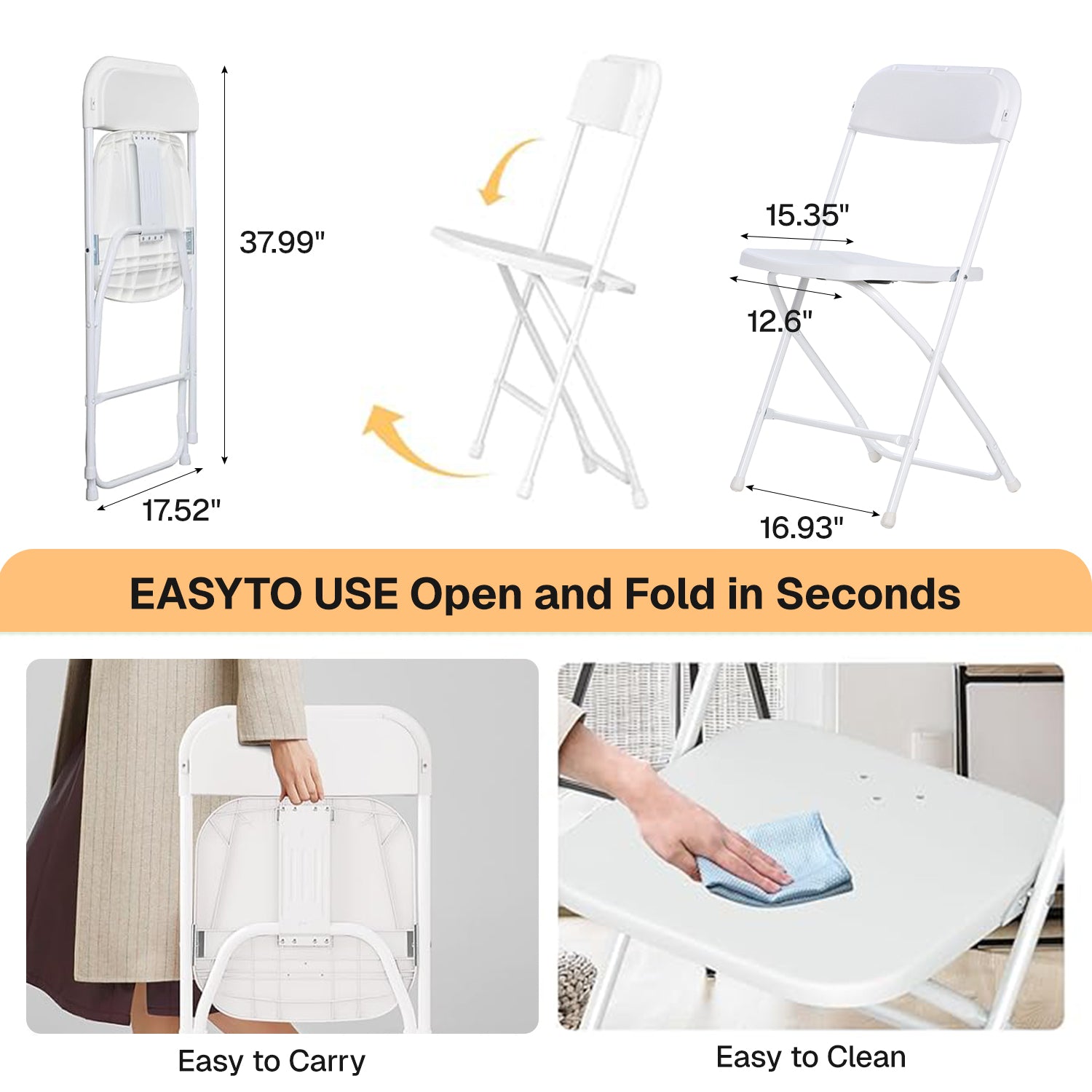 37.99"

17.52"

15.35"

12.6"

16.93"

EASYTO USE Open and Fold in Seconds

Easy to Carry

Easy to Clean